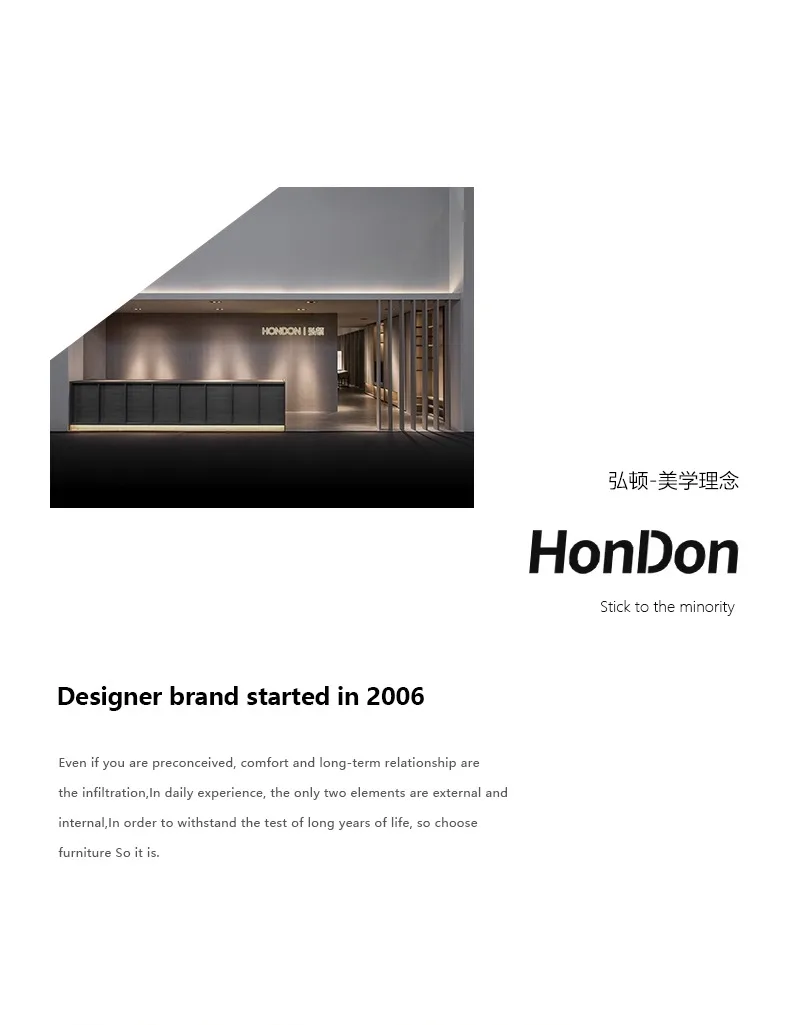 HONDON | 弘顿

弘顿-美学理念

HonDon

Stick to the minority

Designer brand started in 2006

Even if you are preconceived, comfort and long-term relationship are the infiltration,In daily experience, the only two elements are external and internal,In order to withstand the test of long years of life, so choose furniture So it is.